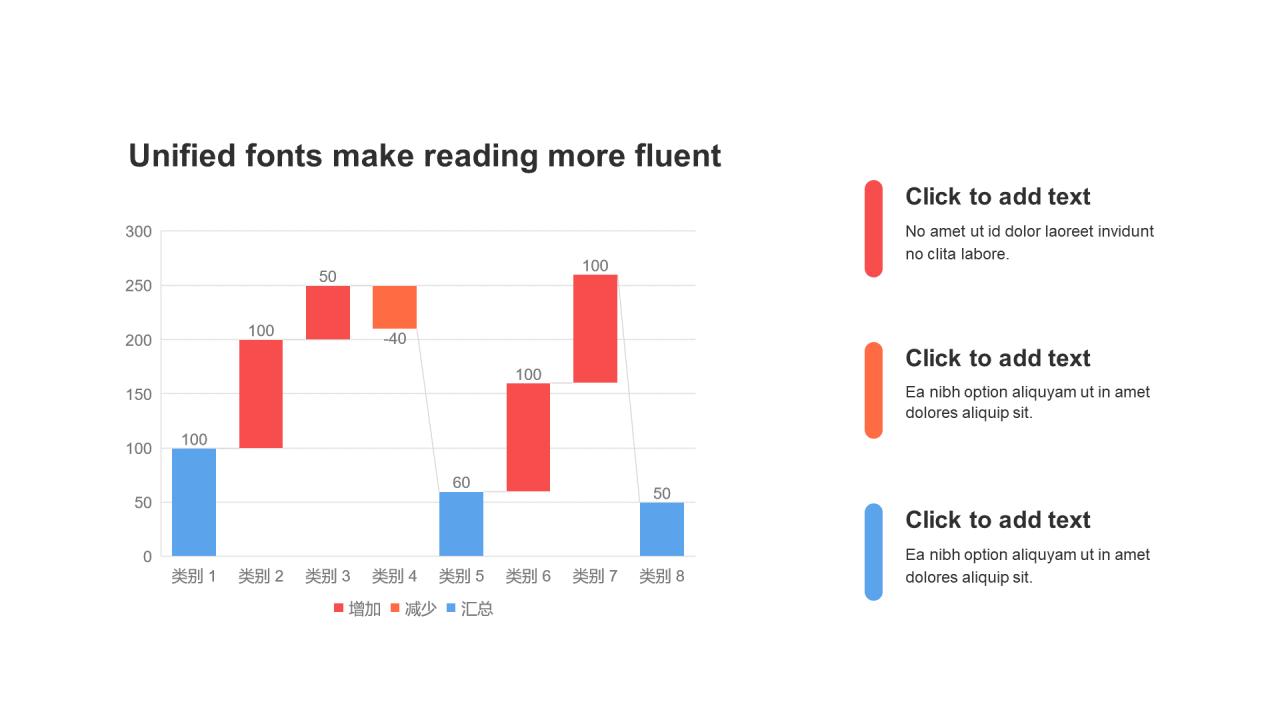 Unified fonts make reading more fluent

300
250
200
150
100
50
0

100
100
50
-40
60
100
100
50

类别 1 类别 2 类别 3 类别 4 类别 5 类别 6 类别 7 类别 8

增加 减少 汇总

Click to add text
No amet ut id dolor laoreet invidunt no clita labore.

Click to add text
Ea nibh option aliquyam ut in amet dolores aliquip sit.

Click to add text
Ea nibh option aliquyam ut in amet dolores aliquip sit.